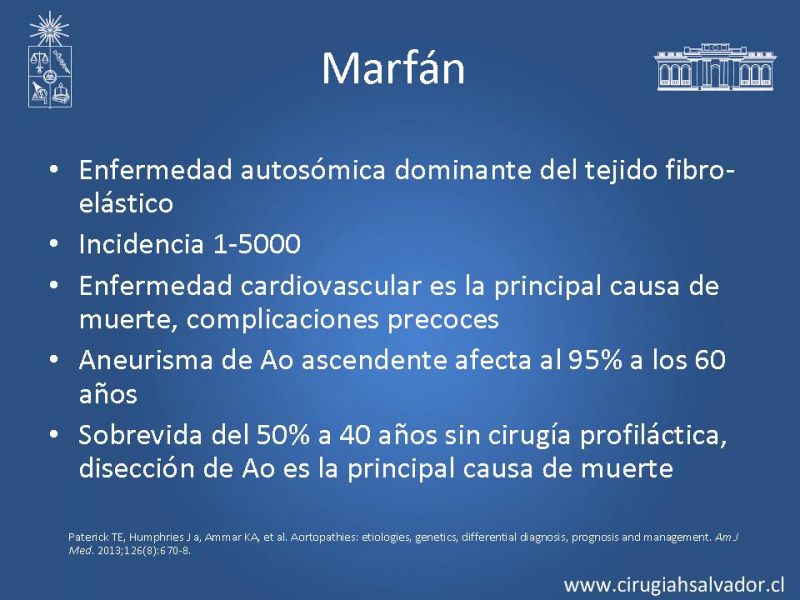 Marfán

• Enfermedad autosómica dominante del tejido fibro-elástico
• Incidencia 1-5000
• Enfermedad cardiovascular es la principal causa de muerte, complicaciones precoces
• Aneurisma de Ao ascendente afecta al 95% a los 60 años
• Sobrevida del 50% a 40 años sin cirugía profiláctica, disección de Ao es la principal causa de muerte

Paterick TE, Humphries J a, Ammar KA, et al. Aortopathies: etiologies, genetics, differential diagnosis, prognosis and management. Am J Med. 2013;126(8):670-8.

www.cirugiahsalvador.cl